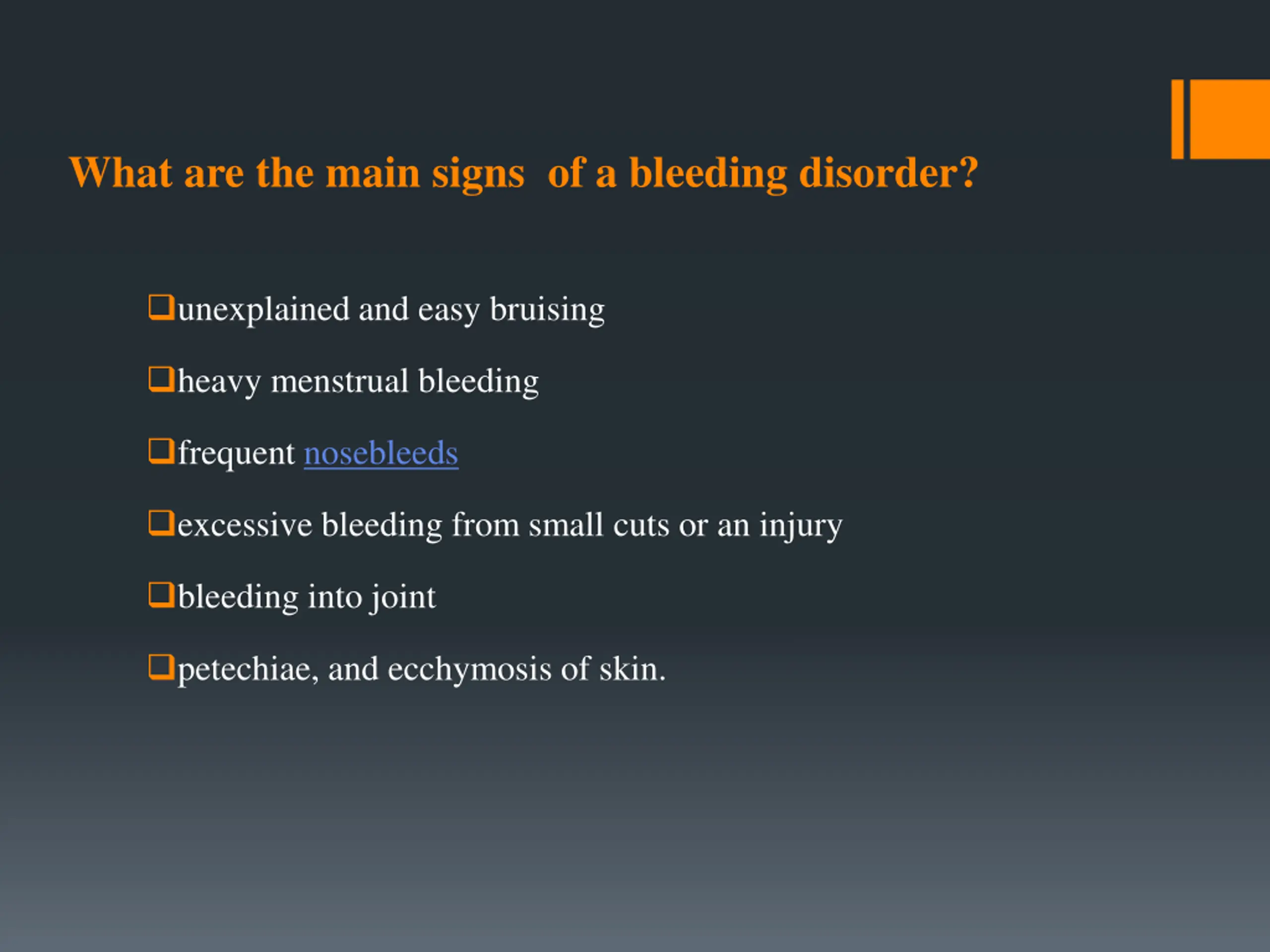 What are the main signs  of a bleeding disorder?

❑unexplained and easy bruising

❑heavy menstrual bleeding

❑frequent nosebleeds

❑excessive bleeding from small cuts or an injury

❑bleeding into joint

❑petechiae, and ecchymosis of skin.